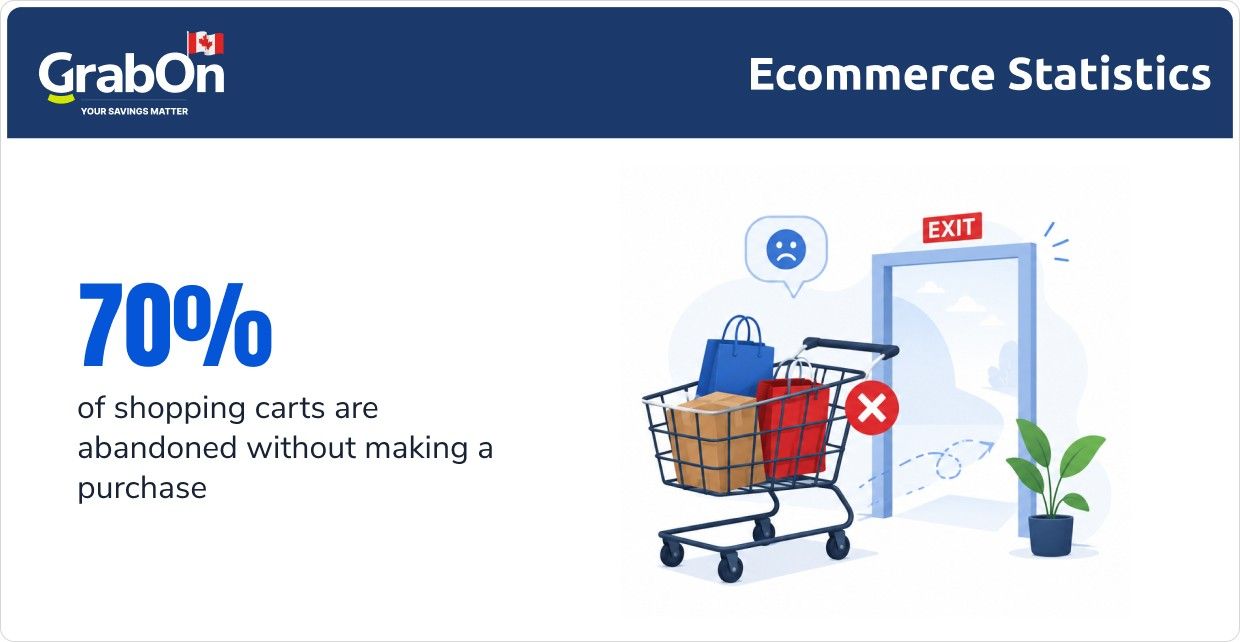 GrabOn
YOUR SAVINGS MATTER

Ecommerce Statistics

70%

of shopping carts are abandoned without making a purchase

EXIT